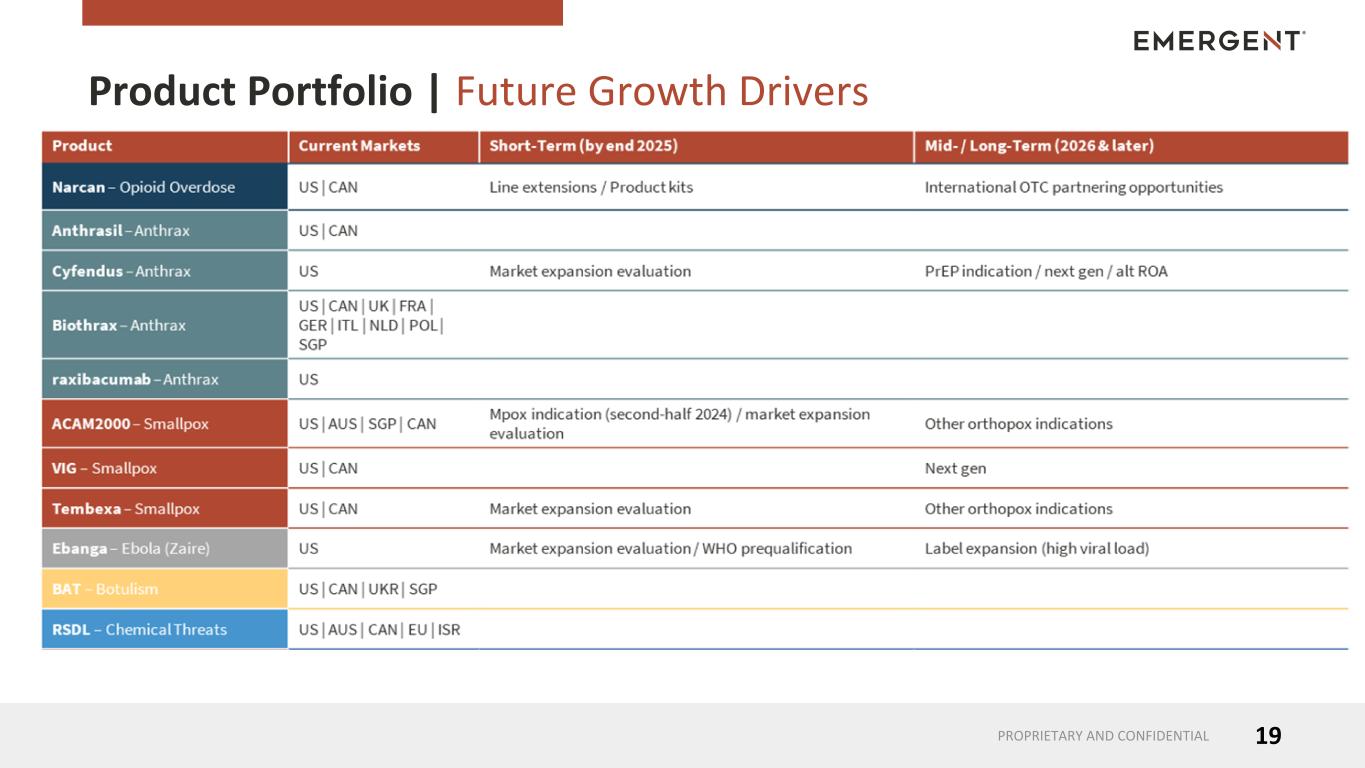 EMERGENT

Product Portfolio | Future Growth Drivers

| Product | Current Markets | Short-Term (by end 2025) | Mid- / Long-Term (2026 & later) |
|---|---|---|---|
| Narcan – Opioid Overdose | US \| CAN | Line extensions / Product kits | International OTC partnering opportunities |
| Anthrasil – Anthrax | US \| CAN | | |
| Cyfendus – Anthrax | US | Market expansion evaluation | PrEP indication / next gen / alt ROA |
| Biothrax – Anthrax | US \| CAN \| UK \| FRA \| GER \| ITL \| NLD \| POL \| SGP | | |
| raxibacumab – Anthrax | US | | |
| ACAM2000 – Smallpox | US \| AUS \| SGP \| CAN | Mpox indication (second-half 2024) / market expansion evaluation | Other orthopox indications |
| VIG – Smallpox | US \| CAN | | Next gen |
| Tembexa – Smallpox | US \| CAN | Market expansion evaluation | Other orthopox indications |
| Ebanga – Ebola (Zaire) | US | Market expansion evaluation / WHO prequalification | Label expansion (high viral load) |
| BAT – Botulism | US \| CAN \| UKR \| SGP | | |
| RSDL – Chemical Threats | US \| AUS \| CAN \| EU \| ISR | | |

PROPRIETARY AND CONFIDENTIAL 19